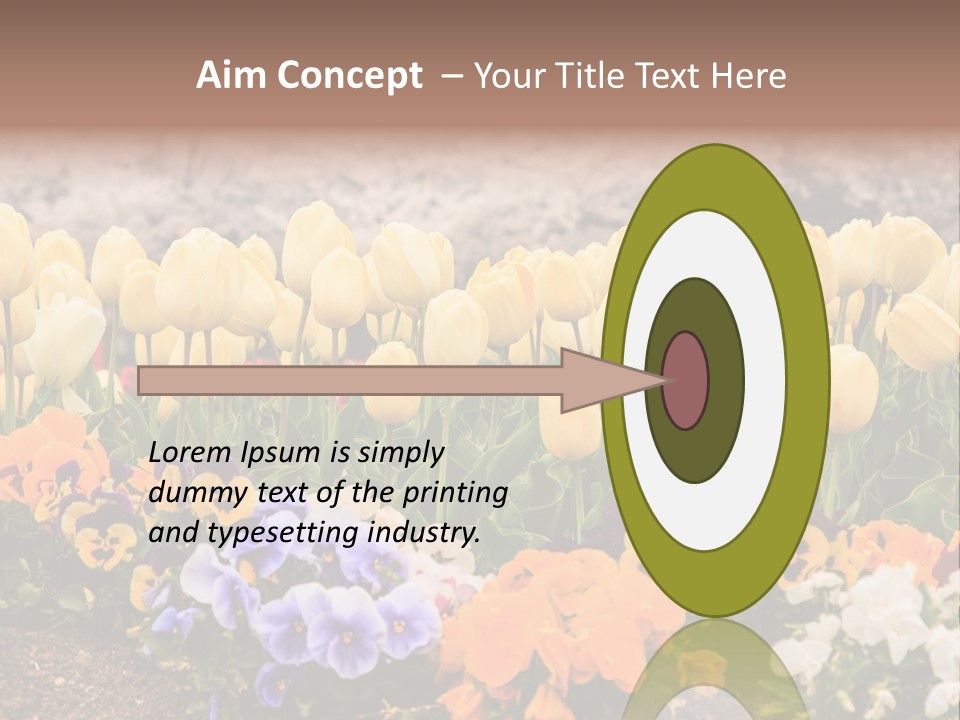 Aim Concept – Your Title Text Here

Lorem Ipsum is simply dummy text of the printing and typesetting industry.